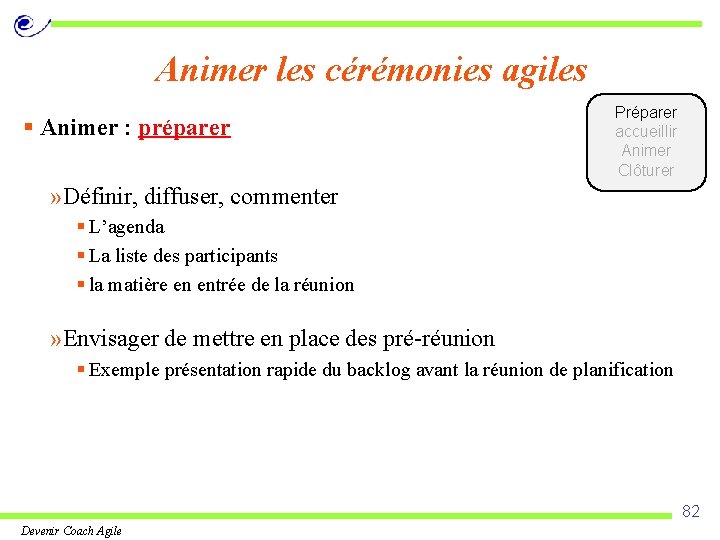 Animer les cérémonies agiles

Préparer
accueillir
Animer
Clôturer

▪ Animer : préparer

»Définir, diffuser, commenter
▪ L’agenda
▪ La liste des participants
▪ la matière en entrée de la réunion

»Envisager de mettre en place des pré-réunion
▪ Exemple présentation rapide du backlog avant la réunion de planification

82

Devenir Coach Agile